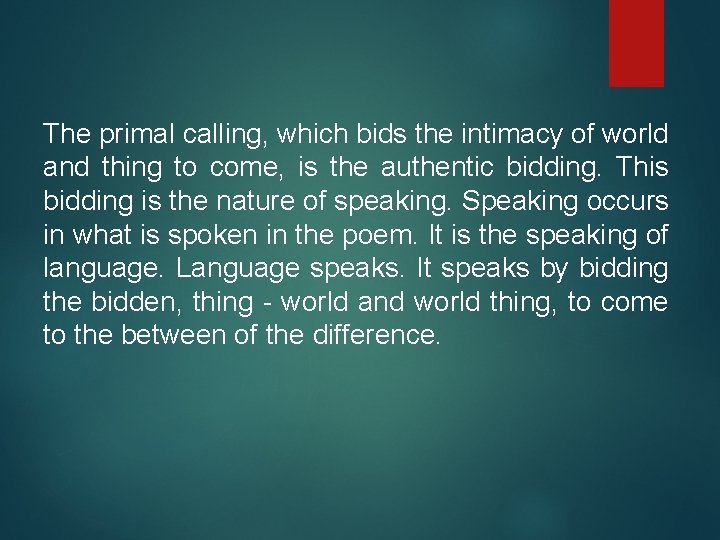 The primal calling, which bids the intimacy of world and thing to come, is the authentic bidding. This bidding is the nature of speaking. Speaking occurs in what is spoken in the poem. It is the speaking of language. Language speaks. It speaks by bidding the bidden, thing - world and world thing, to come to the between of the difference.